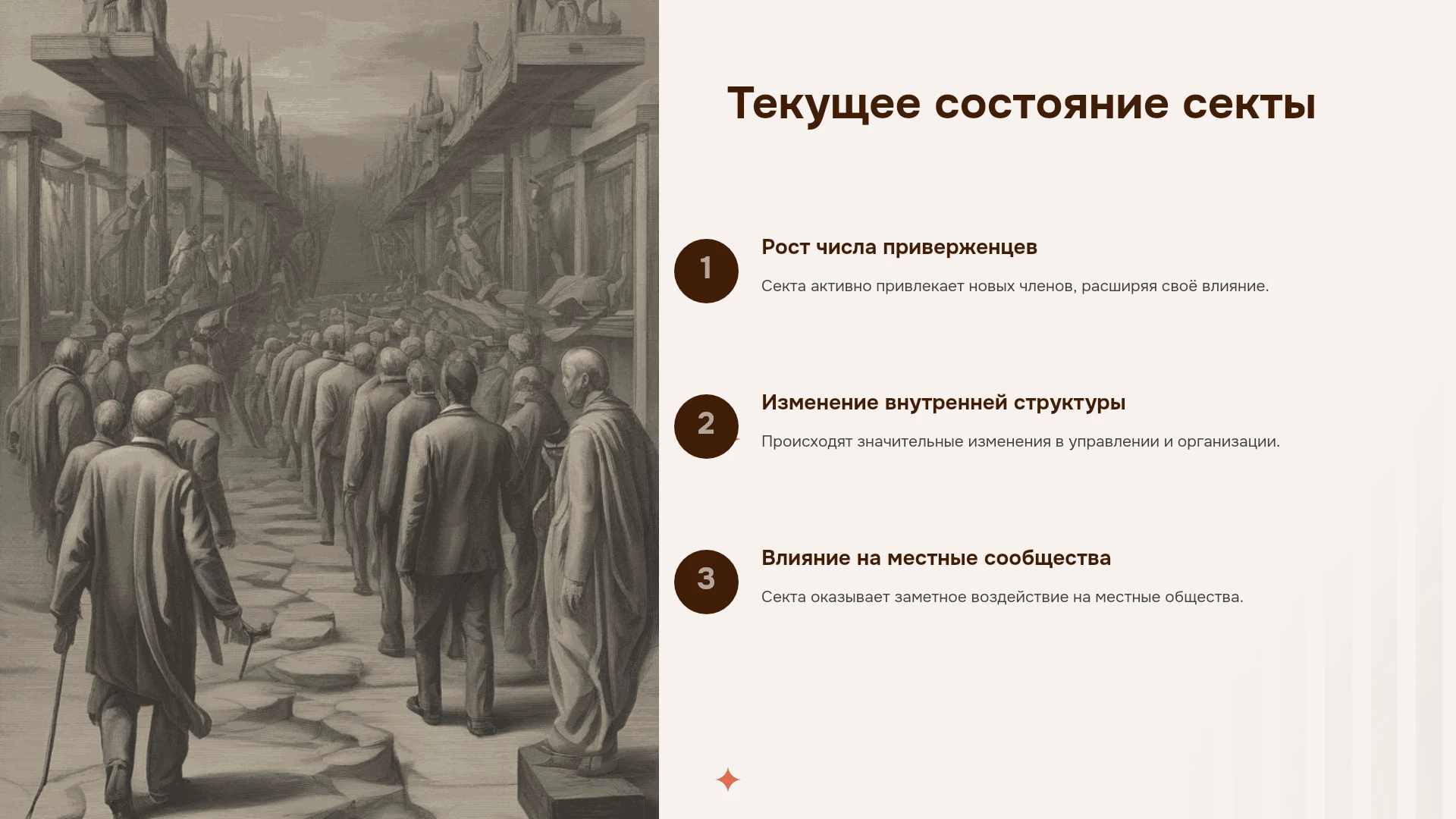 Текущее состояние секты

1

Рост числа приверженцев

Секта активно привлекает новых членов, расширяя своё влияние.

2

Изменение внутренней структуры

Происходят значительные изменения в управлении и организации.

3

Влияние на местные сообщества

Секта оказывает заметное воздействие на местные общества.